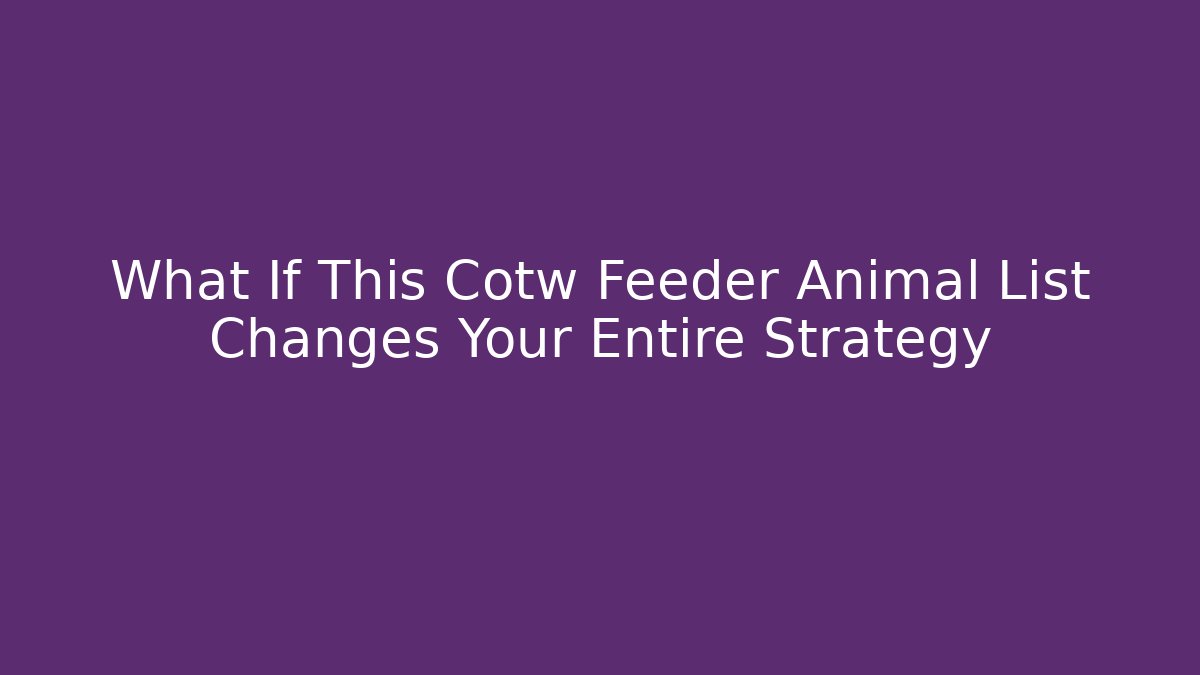 What If This Cotw Feeder Animal List Changes Your Entire Strategy